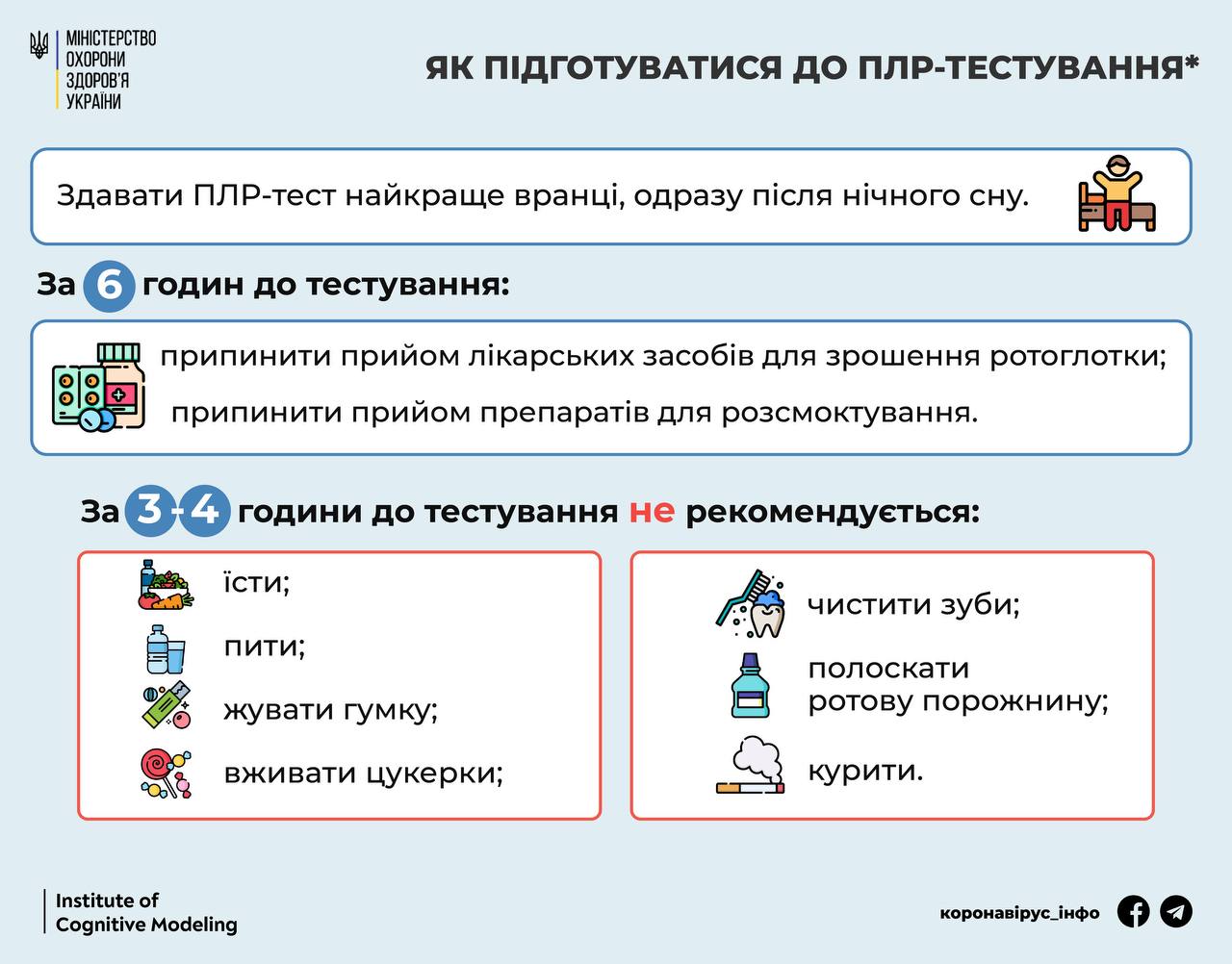 МІНІСТЕРСТВО
ОХОРОНИ
ЗДОРОВ'Я
УКРАЇНИ

ЯК ПІДГОТУВАТИСЯ ДО ПЛР-ТЕСТУВАННЯ*

Здавати ПЛР-тест найкраще вранці, одразу після нічного сну.

За 6 годин до тестування:

припинити прийом лікарських засобів для зрошення ротоглотки;

припинити прийом препаратів для розсмоктування.

За 3-4 години до тестування не рекомендується:

їсти;

пити;

жувати гумку;

вживати цукерки;

чистити зуби;

полоскати ротову порожнину;

курити.

Institute of Cognitive Modeling

коронавірус_інфо